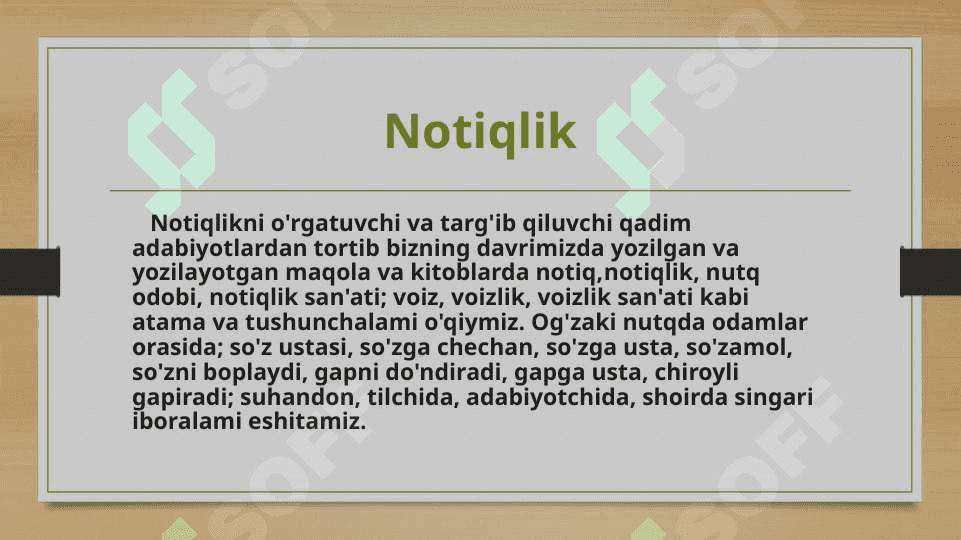 Notiqlik

Notiqlikni o'rgatuvchi va targ'ib qiluvchi qadim adabiyotlardan tortib bizning davrimizda yozilgan va yozilayotgan maqola va kitoblarda notiq,notiqlik, nutq odobi, notiqlik san'ati; voiz, voizlik, voizlik san'ati kabi atama va tushunchalami o'qiymiz. Og'zaki nutqda odamlar orasida; so'z ustasi, so'zga chechan, so'zga usta, so'zamol, so'zni boplaydi, gapni do'ndiradi, gapga usta, chiroyli gapiradi; suhandon, tilchida, adabiyotchida, shoirda singari iboralami eshitamiz.